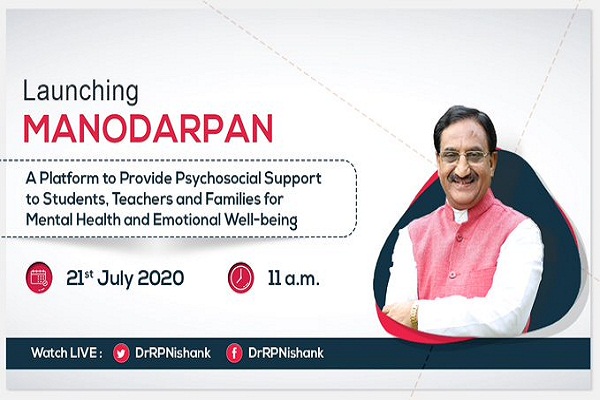 Launching
MANODARPAN

A Platform to Provide Psychosocial Support to Students, Teachers and Families for Mental Health and Emotional Well-being

21$^{st}$ July 2020

11 a.m.

Watch LIVE : DrRPNishank DrRPNishank